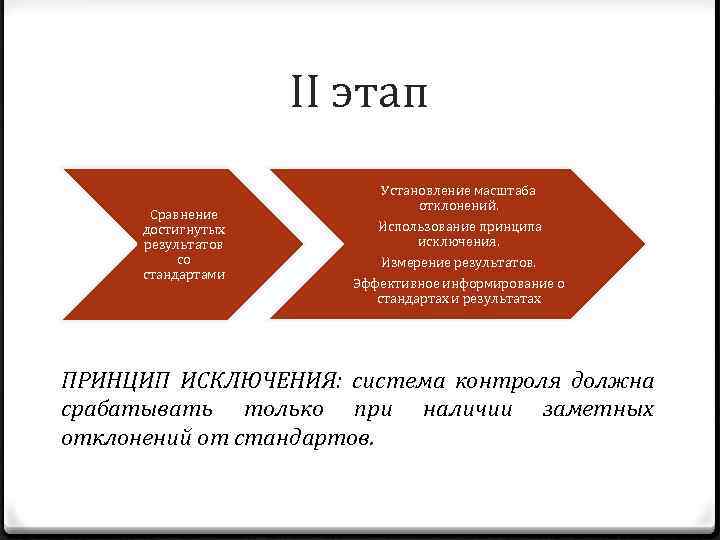 II этап

Сравнение достигнутых результатов со стандартами

Установление масштаба отклонений.

Использование принципа исключения.

Измерение результатов.

Эффективное информирование о стандартах и результатах

ПРИНЦИП ИСКЛЮЧЕНИЯ: система контроля должна срабатывать только при наличии заметных отклонений от стандартов.